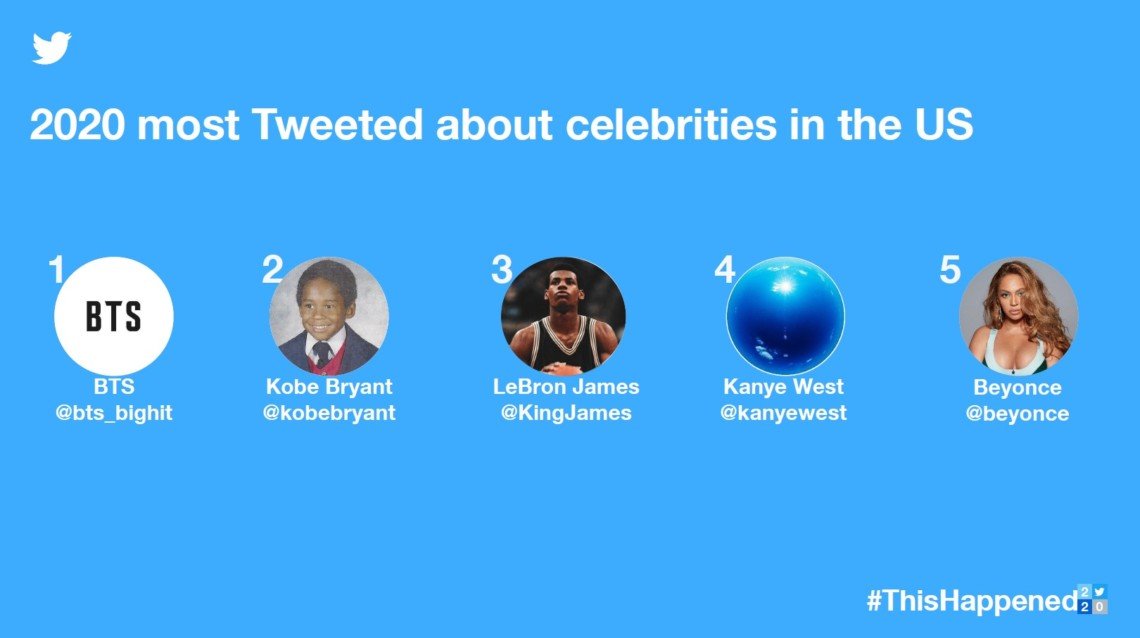 2020 most Tweeted about celebrities in the US

1
BTS
BTS
@bts_bighit

2
Kobe Bryant
@kobebryant

3
LeBron James
@KingJames

4
Kanye West
@kanyewest

5
Beyonce
@beyonce

#ThisHappened 2 2 0